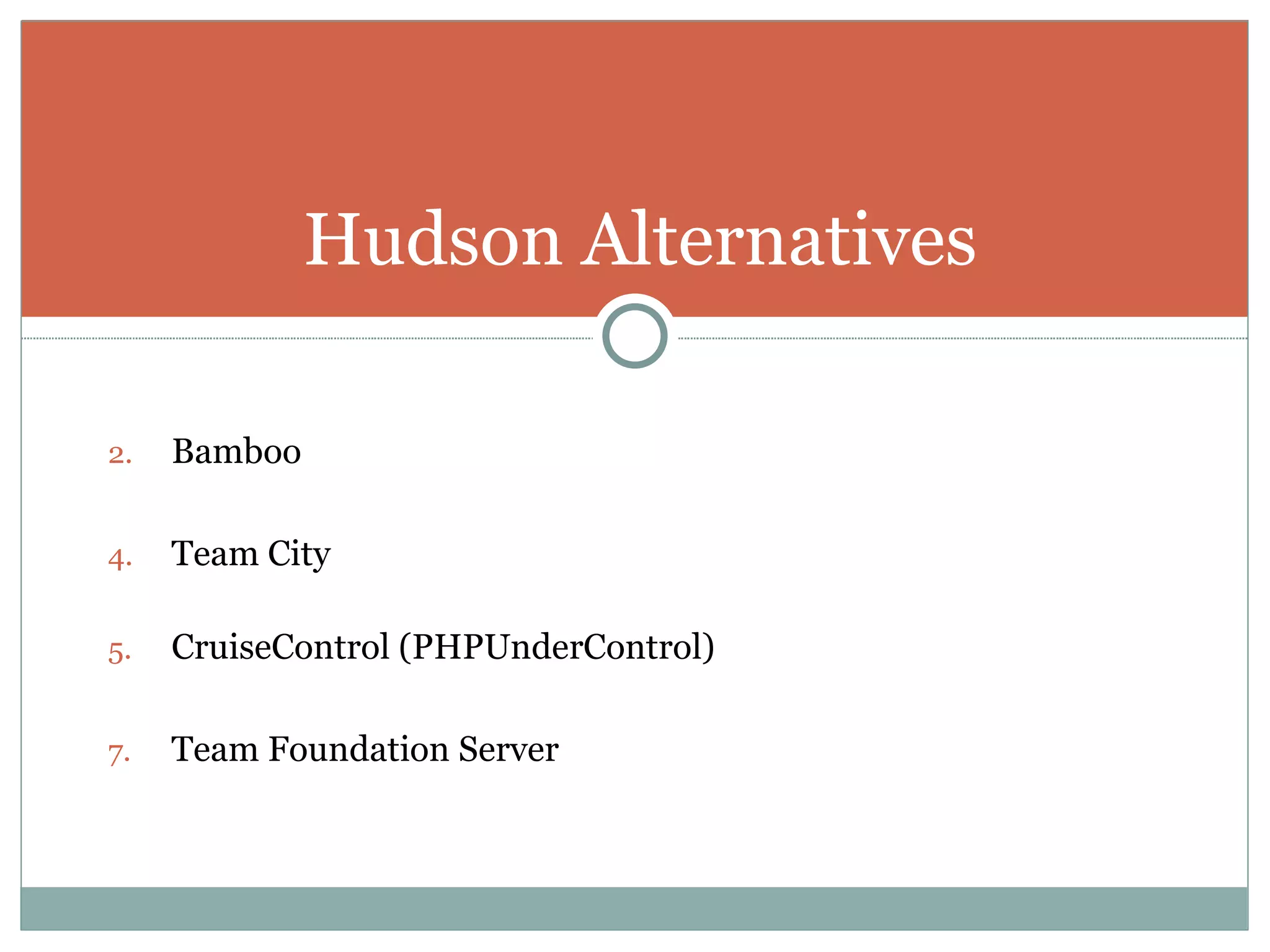 Hudson Alternatives

2. Bamboo

4. Team City

5. CruiseControl (PHPUnderControl)

7. Team Foundation Server